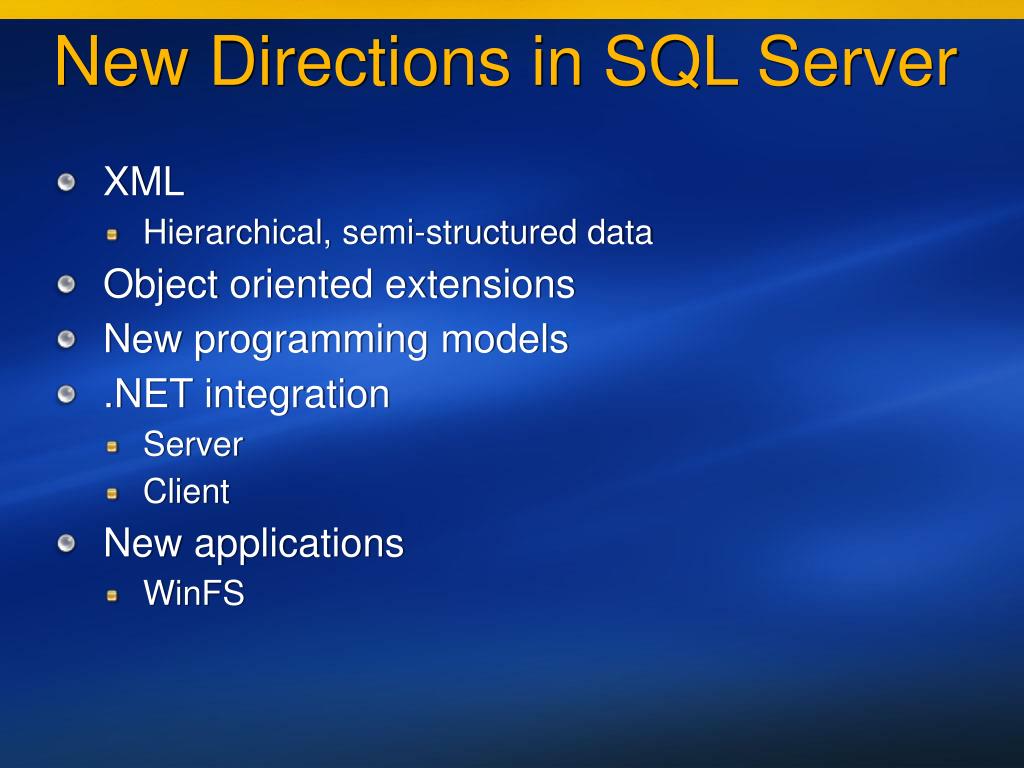 New Directions in SQL Server

XML
Hierarchical, semi-structured data
Object oriented extensions
New programming models
.NET integration
Server
Client
New applications
WinFS